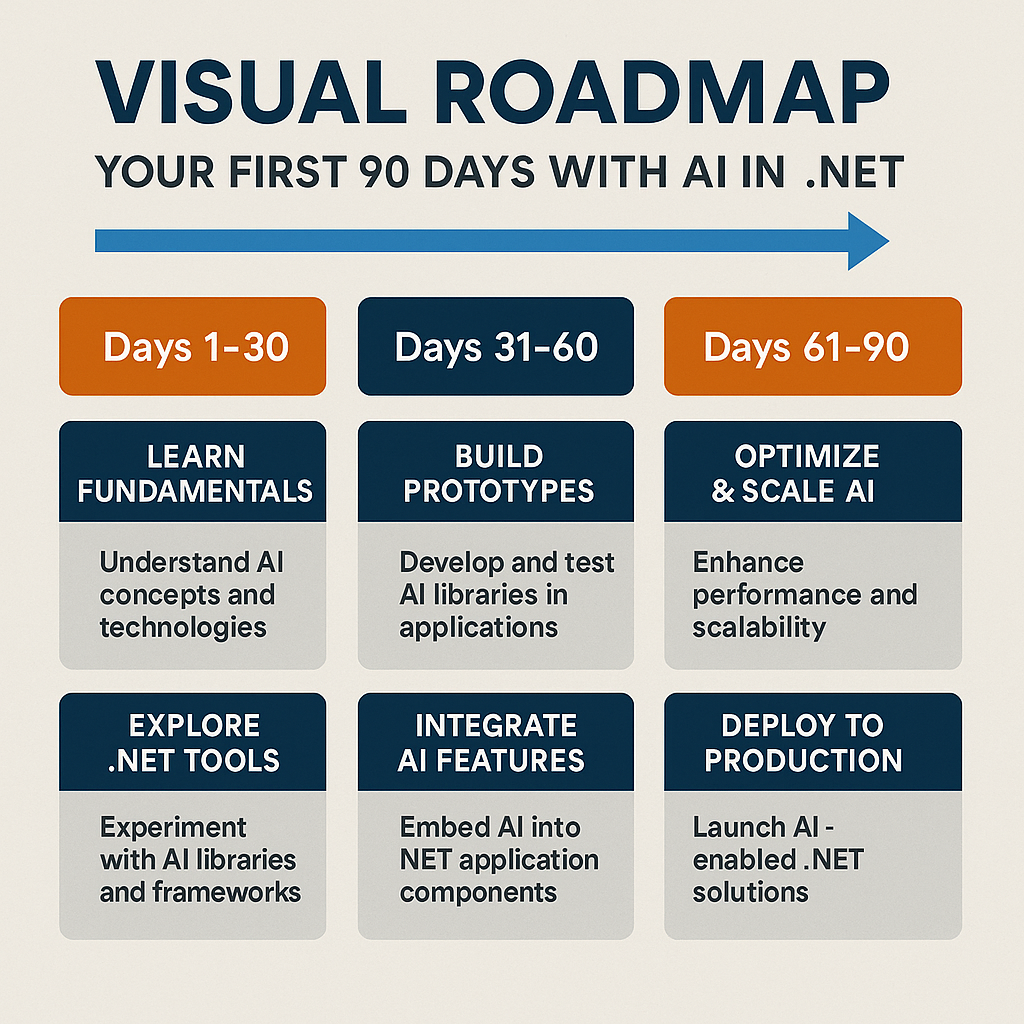 VISUAL ROADMAP

YOUR FIRST 90 DAYS WITH AI IN .NET

Days 1-30

LEARN FUNDAMENTALS

Understand AI concepts and technologies

EXPLORE .NET TOOLS

Experiment with AI libraries and frameworks

Days 31-60

BUILD PROTOTYPES

Develop and test AI libraries in applications

INTEGRATE AI FEATURES

Embed AI into NET application components

Days 61-90

OPTIMIZE & SCALE AI

Enhance performance and scalability

DEPLOY TO PRODUCTION

Launch AI - enabled .NET solutions